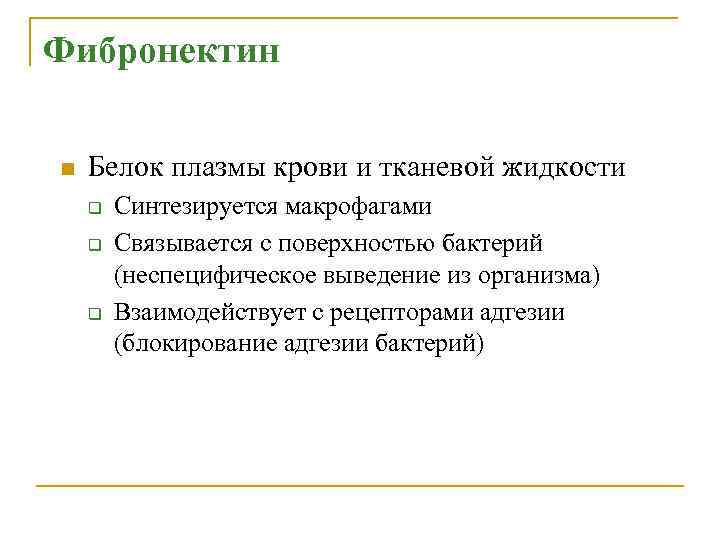 Фибронектин

Белок плазмы крови и тканевой жидкости

Синтезируется макрофагами

Связывается с поверхностью бактерий (неспецифическое выведение из организма)

Взаимодействует с рецепторами адгезии (блокирование адгезии бактерий)